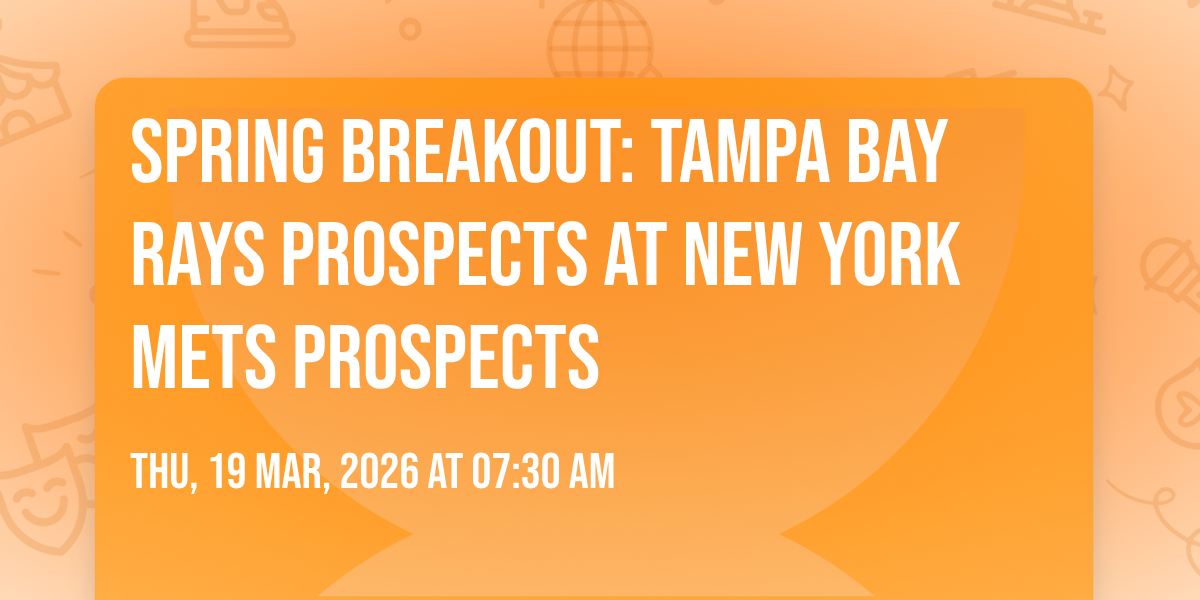 SPRING BREAKOUT: TAMPA BAY RAYS PROSPECTS AT NEW YORK METS PROSPECTS

THU, 19 MAR, 2026 AT 07:30 AM